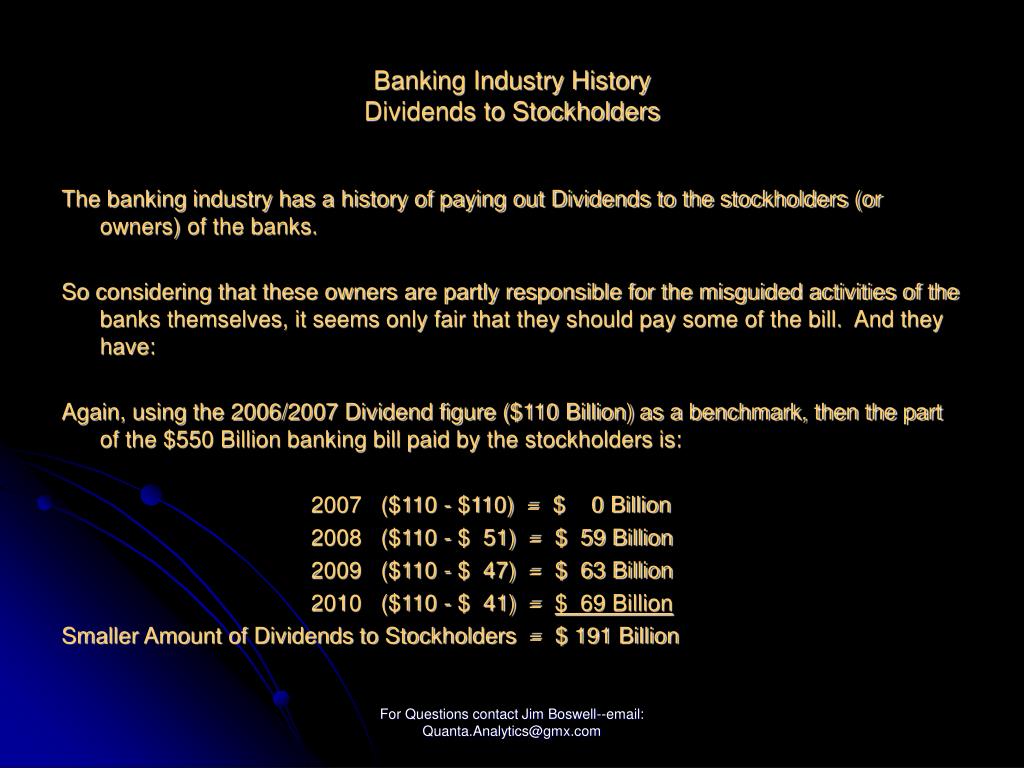 Banking Industry History
Dividends to Stockholders

The banking industry has a history of paying out Dividends to the stockholders (or owners) of the banks.

So considering that these owners are partly responsible for the misguided activities of the banks themselves, it seems only fair that they should pay some of the bill. And they have:

Again, using the 2006/2007 Dividend figure ($110 Billion) as a benchmark, then the part of the $550 Billion banking bill paid by the stockholders is:

2007 ($110 - $110) = $ 0 Billion
2008 ($110 - $ 51) = $ 59 Billion
2009 ($110 - $ 47) = $ 63 Billion
2010 ($110 - $ 41) = $ 69 Billion
Smaller Amount of Dividends to Stockholders = $ 191 Billion

For Questions contact Jim Boswell--email: Quanta.Analytics@gmx.com